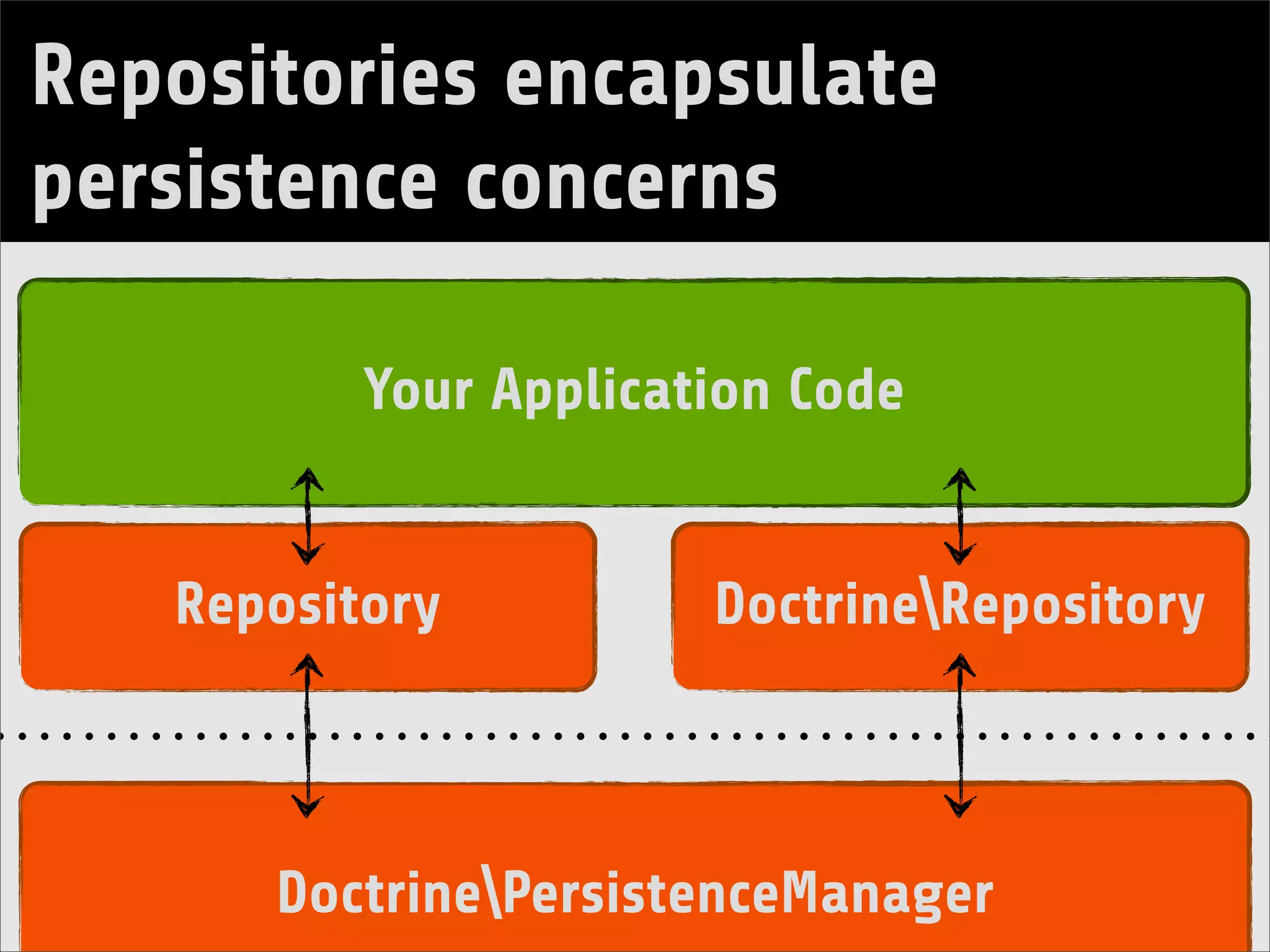 Repositories encapsulate persistence concerns

Your Application Code

Repository

Doctrine\Repository

Doctrine\PersistenceManager